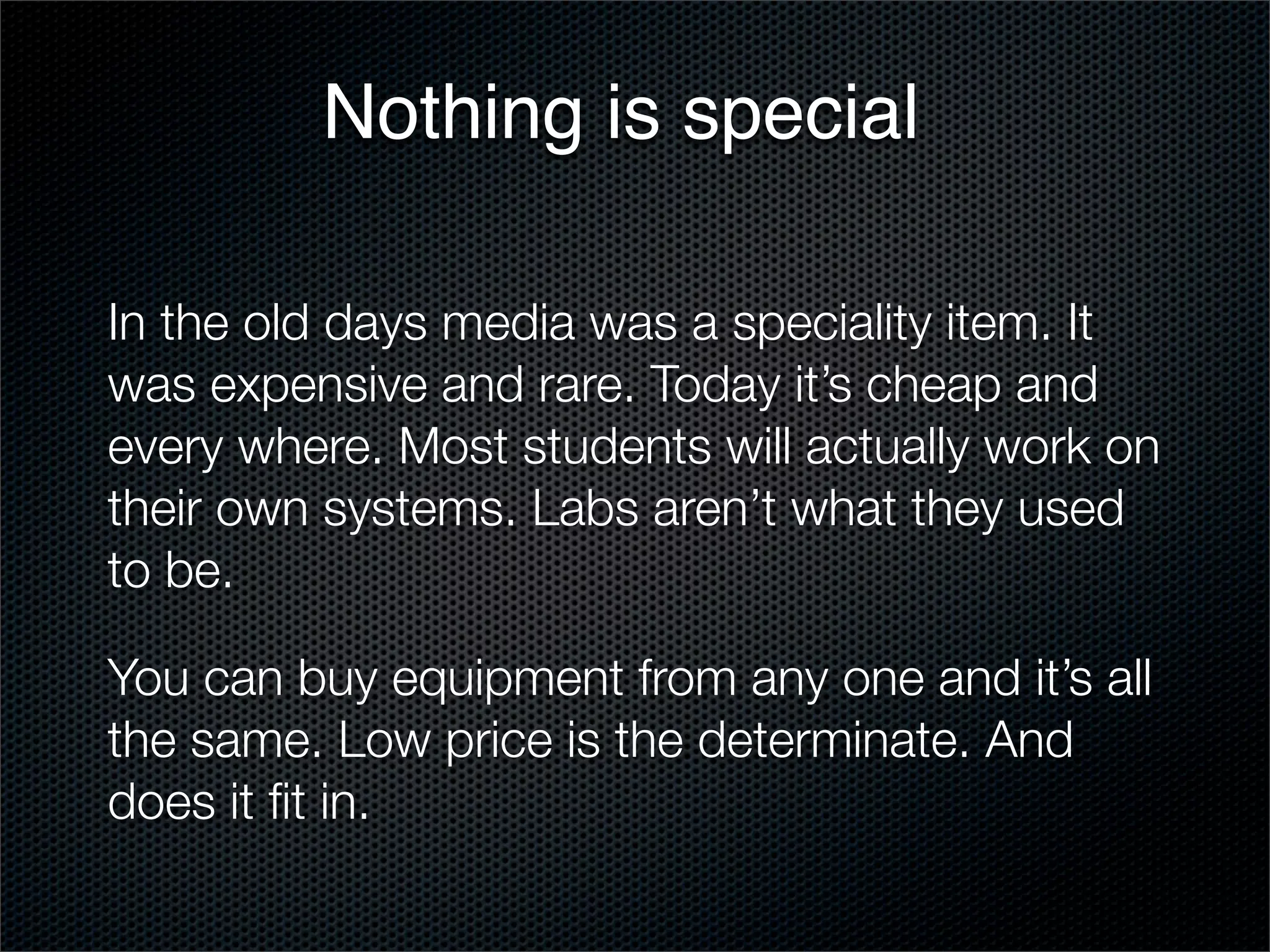 Nothing is special

In the old days media was a speciality item. It was expensive and rare. Today it’s cheap and every where. Most students will actually work on their own systems. Labs aren’t what they used to be.

You can buy equipment from any one and it’s all the same. Low price is the determinate. And does it fit in.